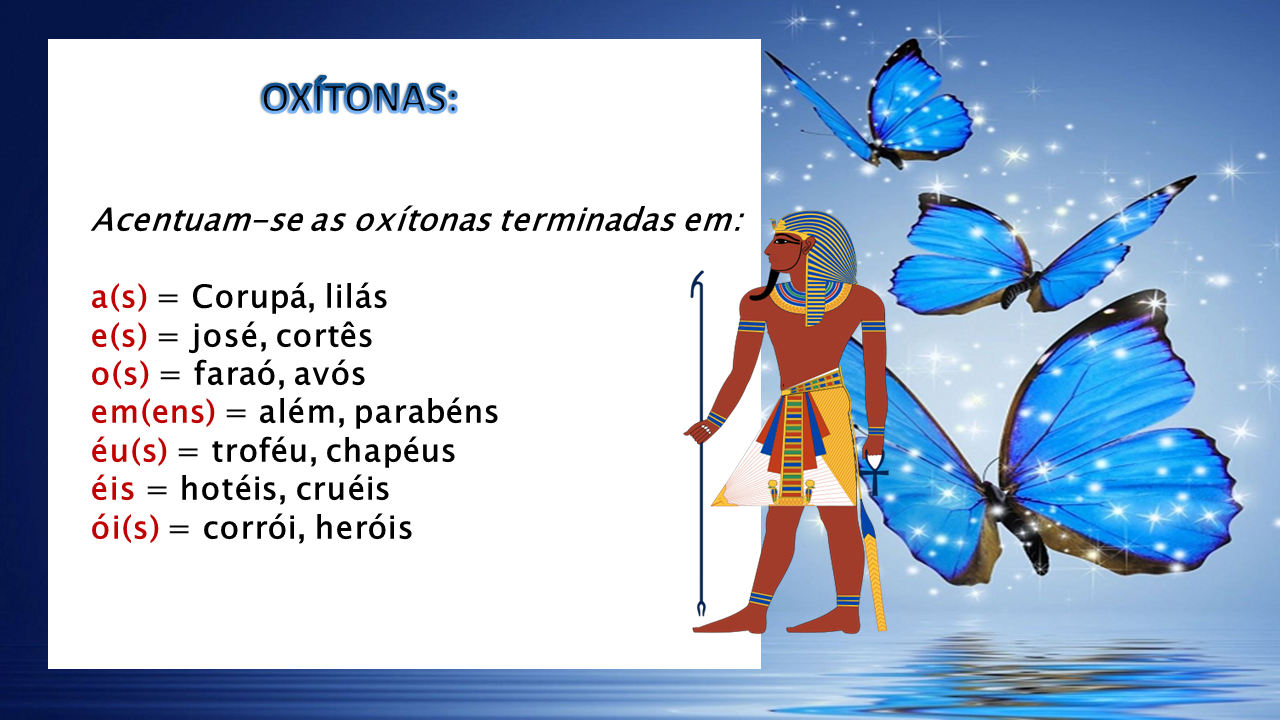 OXÍTONAS:

Acentuam-se as oxítonas terminadas em:

a(s) = Corupá, lilás
e(s) = josé, cortês
o(s) = faraó, avós
em(ens) = além, parabéns
éu(s) = troféu, chapéus
éis = hotéis, cruéis
ói(s) = corrói, heróis